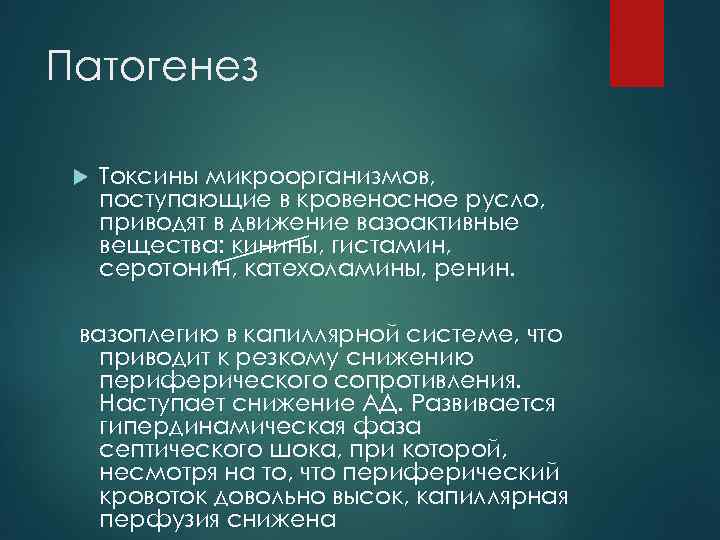 Патогенез

Токсины микроорганизмов, поступающие в кровеносное русло, приводят в движение вазоактивные вещества: кинины, гистамин, серотонин, катехоламины, ренин.

вазоплегию в капиллярной системе, что приводит к резкому снижению периферического сопротивления. Наступает снижение АД. Развивается гипердинамическая фаза септического шока, при которой, несмотря на то, что периферический кровоток довольно высок, капиллярная перфузия снижена